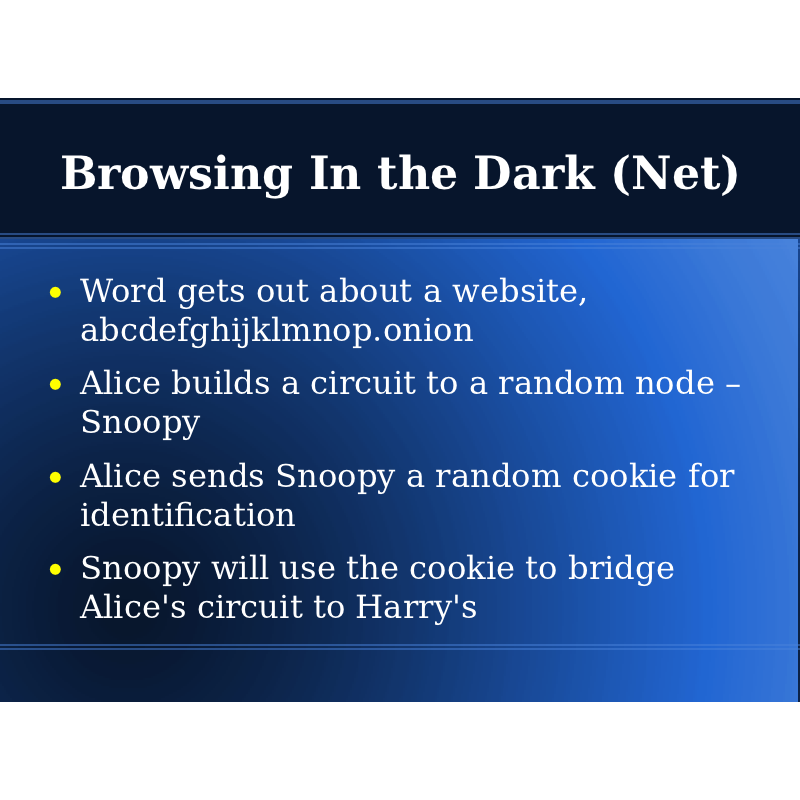 Browsing In the Dark (Net)

- Word gets out about a website, abcdefghijklmnop.onion
- Alice builds a circuit to a random node – Snoopy
- Alice sends Snoopy a random cookie for identification
- Snoopy will use the cookie to bridge Alice's circuit to Harry's